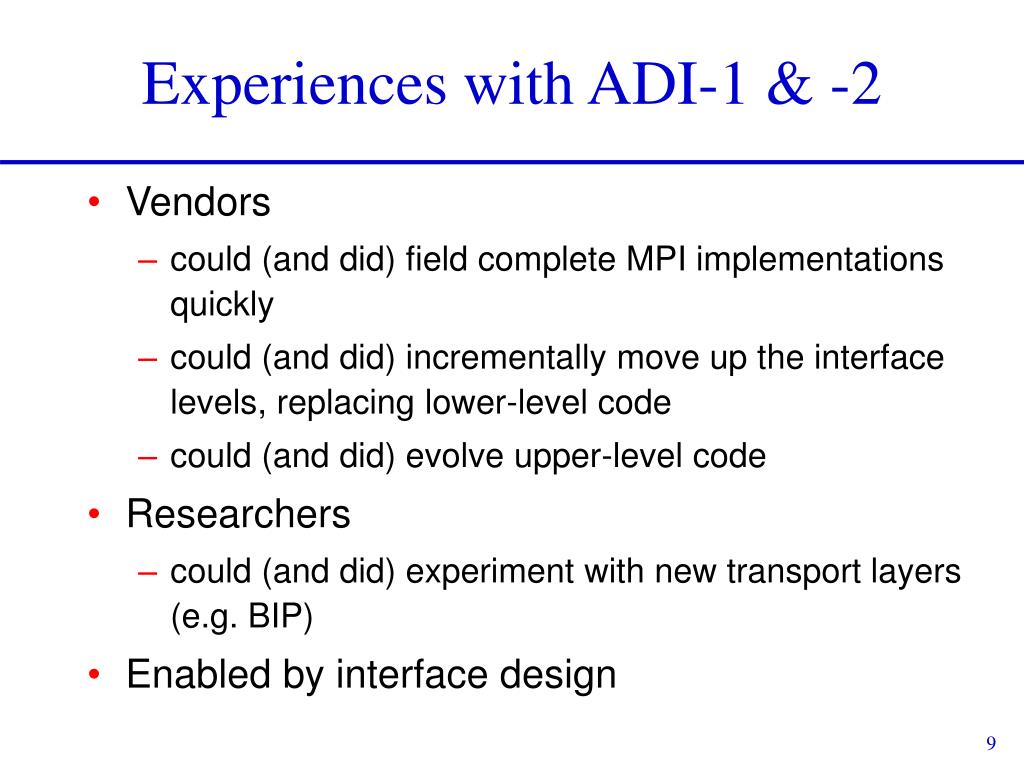 Experiences with ADI-1 & -2

• Vendors
– could (and did) field complete MPI implementations quickly
– could (and did) incrementally move up the interface levels, replacing lower-level code
– could (and did) evolve upper-level code
• Researchers
– could (and did) experiment with new transport layers (e.g. BIP)
• Enabled by interface design

9